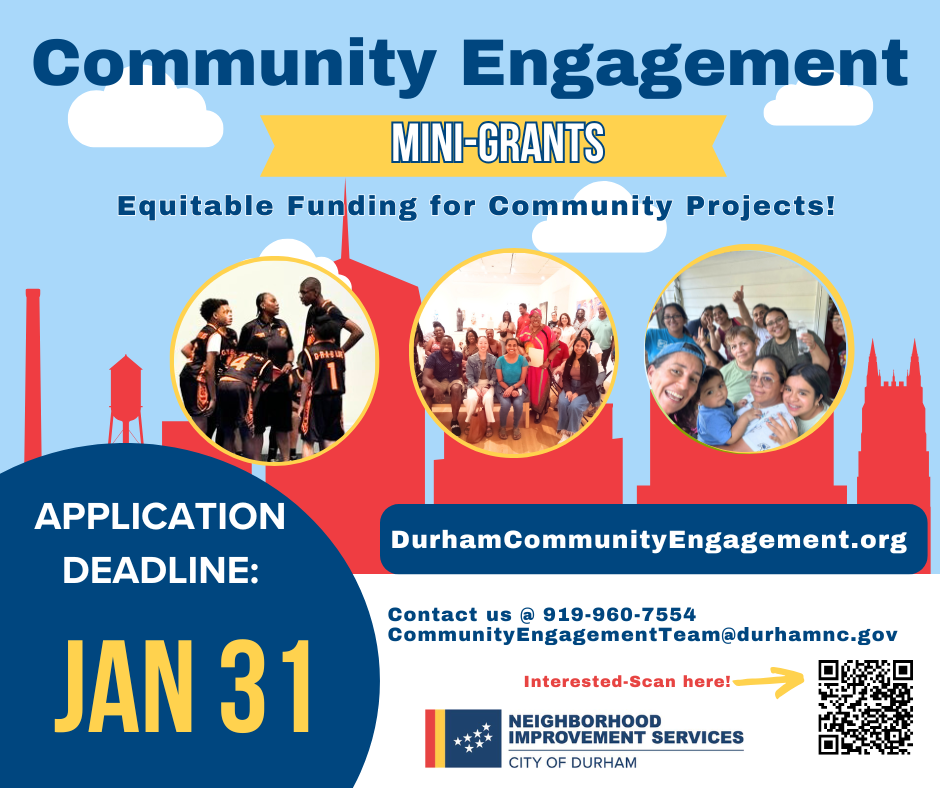 Community Engagement

MINI-GRANTS

Equitable Funding for Community Projects!

APPLICATION DEADLINE:

JAN 31

DurhamCommunityEngagement.org

Contact us @ 919-960-7554
CommunityEngagementTeam@durhamnc.gov

Interested-Scan here!

NEIGHBORHOOD IMPROVEMENT SERVICES
CITY OF DURHAM